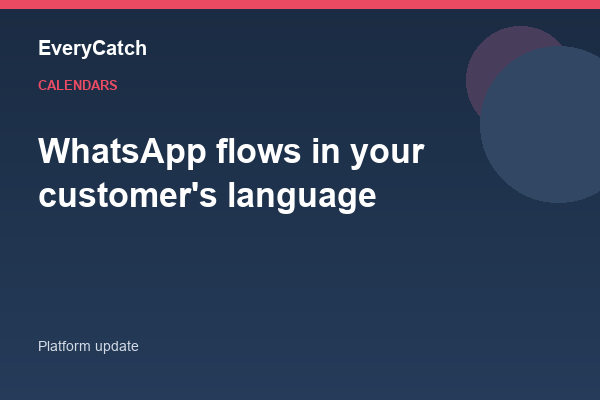 EveryCatch

CALENDARS

WhatsApp flows in your customer's language

Platform update